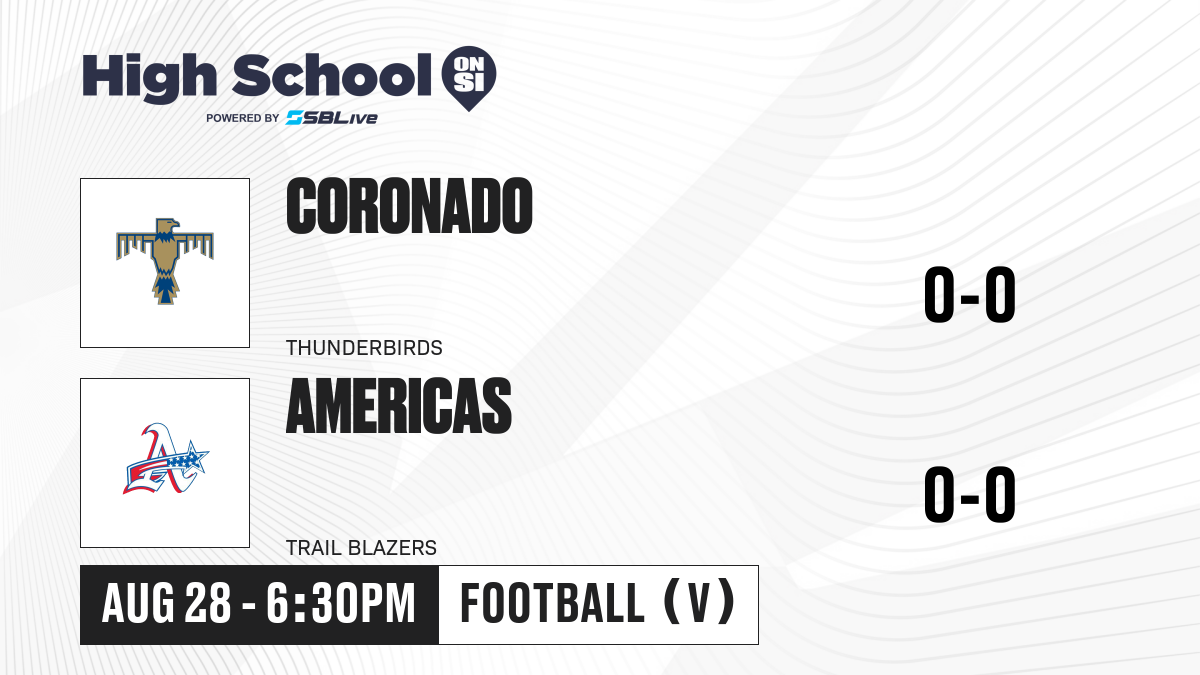 High School ON SI
POWERED BY SBLive

CORONADO
THUNDERBIRDS
0-0

AMERICAS
TRAIL BLAZERS
0-0

AUG 28 - 6:30PM
FOOTBALL (V)